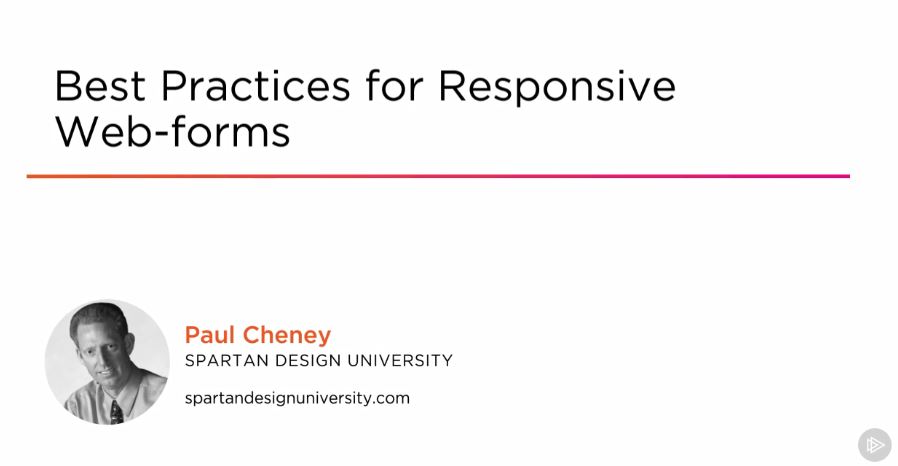 Best Practices for Responsive Web-forms

Paul Cheney
SPARTAN DESIGN UNIVERSITY
spartandesignuniversity.com